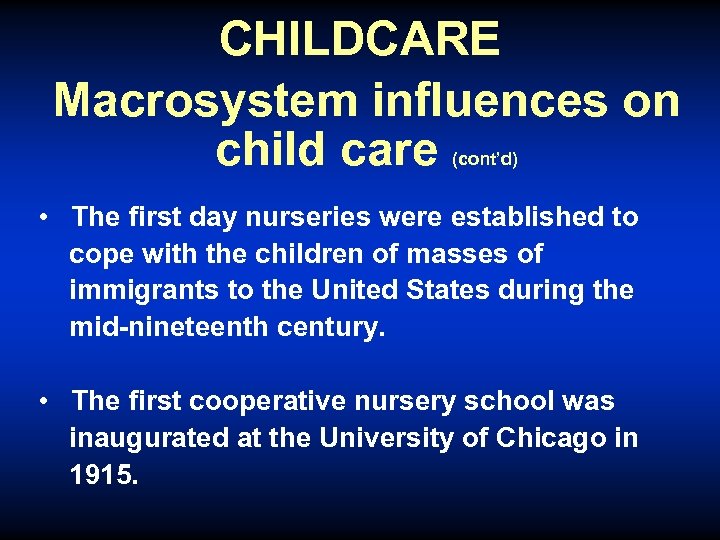 CHILDCARE
Macrosystem influences on child care (cont'd)

• The first day nurseries were established to cope with the children of masses of immigrants to the United States during the mid-nineteenth century.

• The first cooperative nursery school was inaugurated at the University of Chicago in 1915.